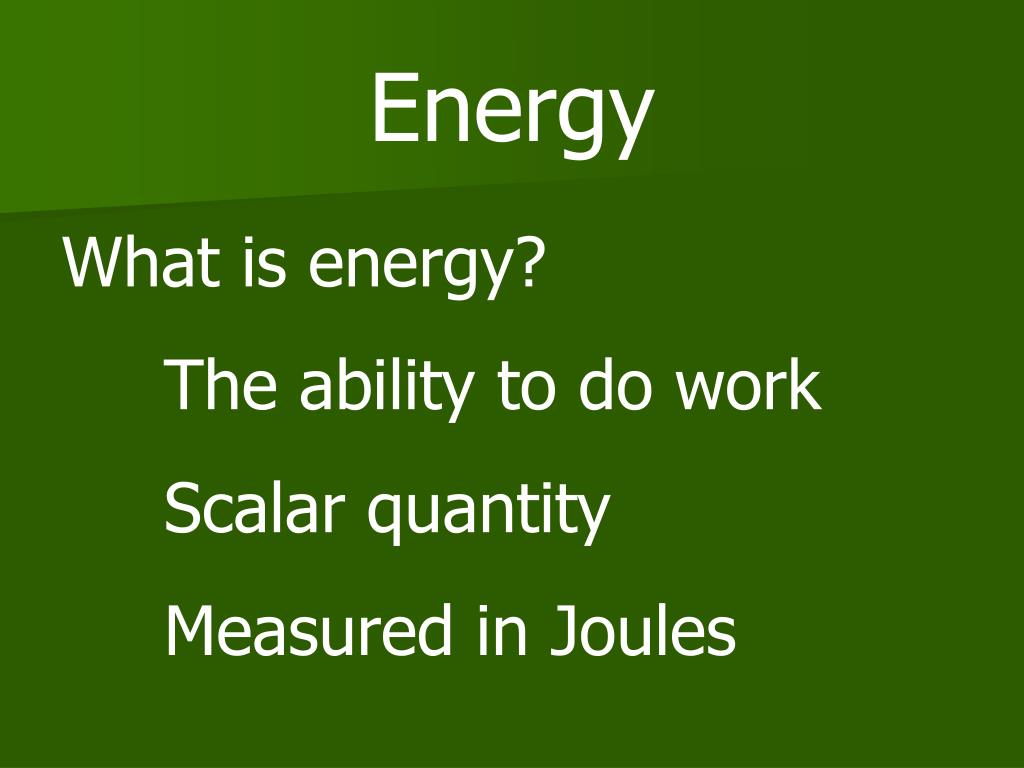 Energy

What is energy?

The ability to do work

Scalar quantity

Measured in Joules